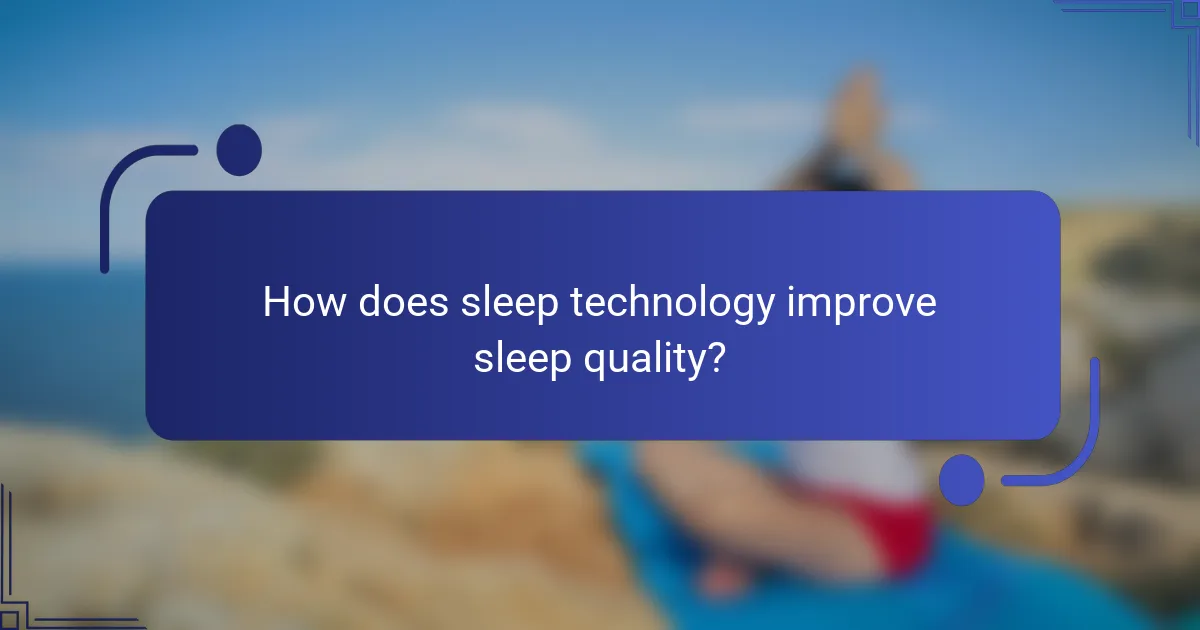 How does sleep technology improve sleep quality?